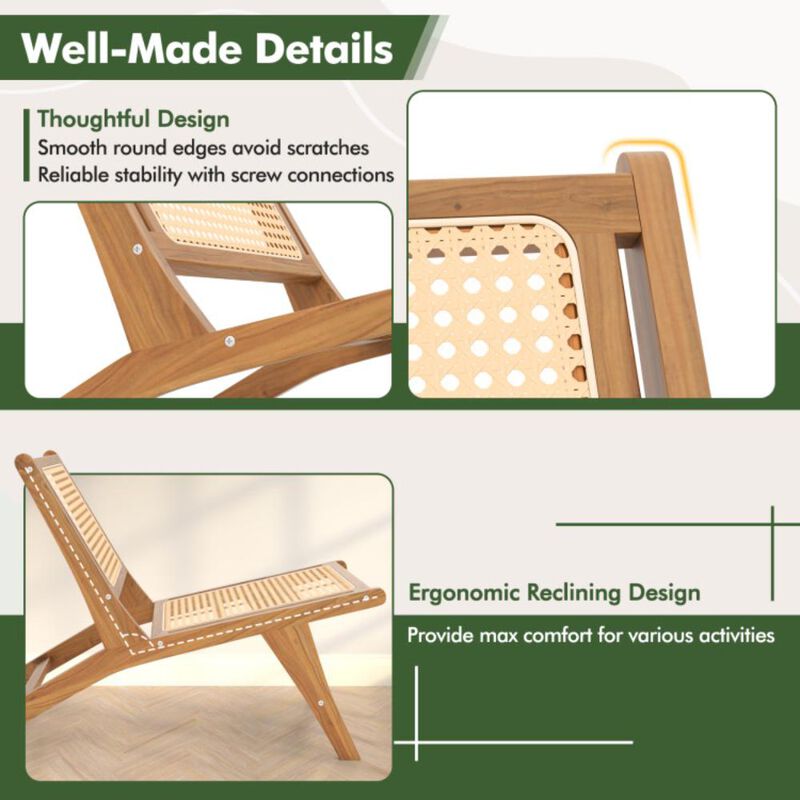 Well-Made Details

Thoughtful Design
Smooth round edges avoid scratches
Reliable stability with screw connections

Ergonomic Reclining Design
Provide max comfort for various activities